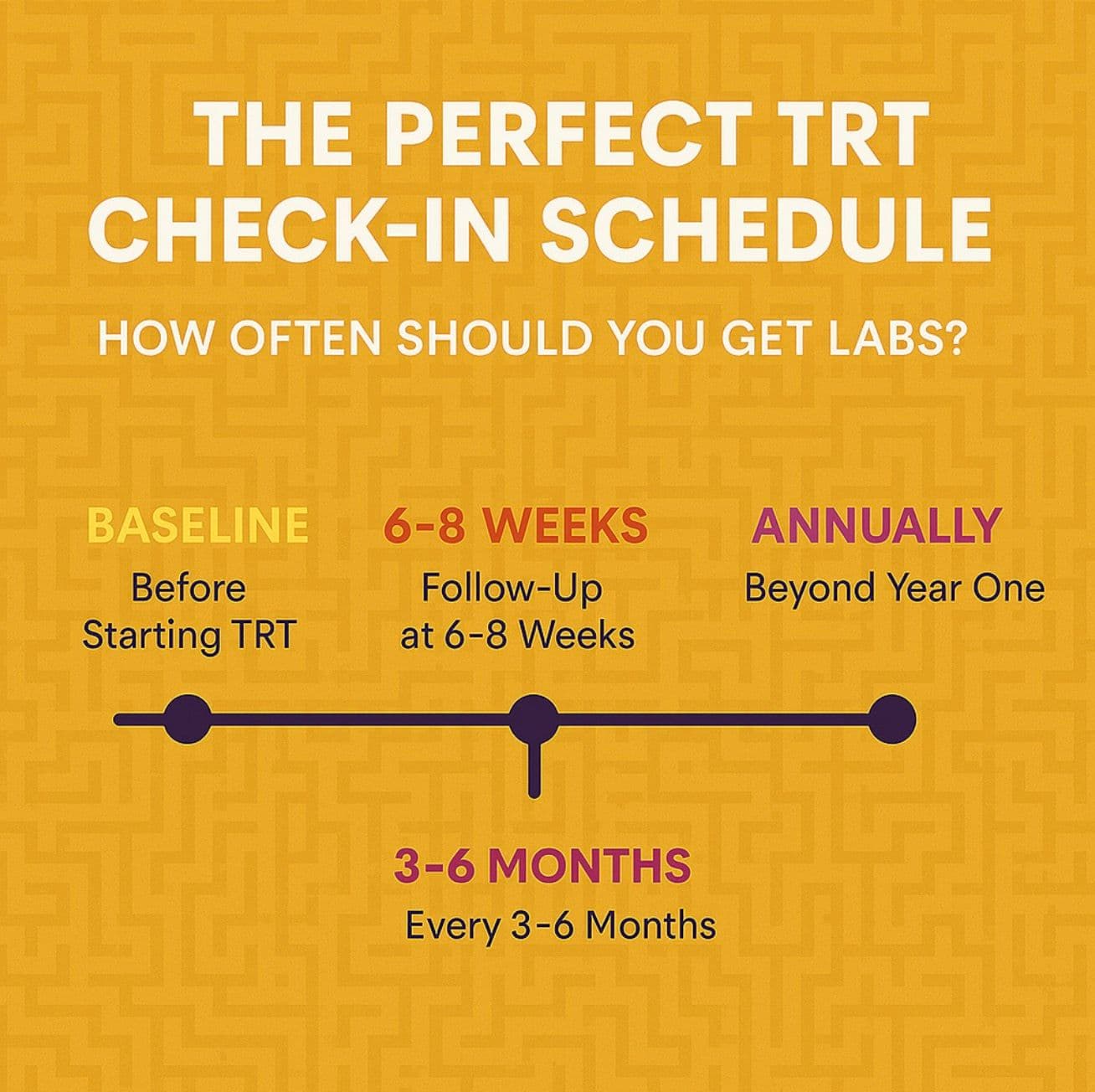 THE PERFECT TRT CHECK-IN SCHEDULE

HOW OFTEN SHOULD YOU GET LABS?

BASELINE
Before Starting TRT

6-8 WEEKS
Follow-Up at 6-8 Weeks

ANNUALLY
Beyond Year One

3-6 MONTHS
Every 3-6 Months